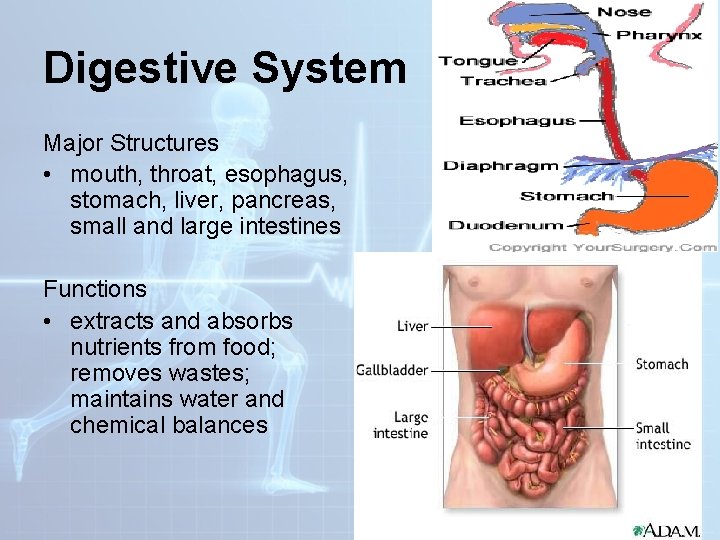 Digestive System

Major Structures
• mouth, throat, esophagus, stomach, liver, pancreas, small and large intestines

Functions
• extracts and absorbs nutrients from food; removes wastes; maintains water and chemical balances

Nose
Pharynx
Tongue
Trachea
Esophagus
Diaphragm
Stomach
Duodenum
Copyright YourSurgery.Com

Liver
Gallbladder
Large intestine
Stomach
Small intestine
A.D.A.M.